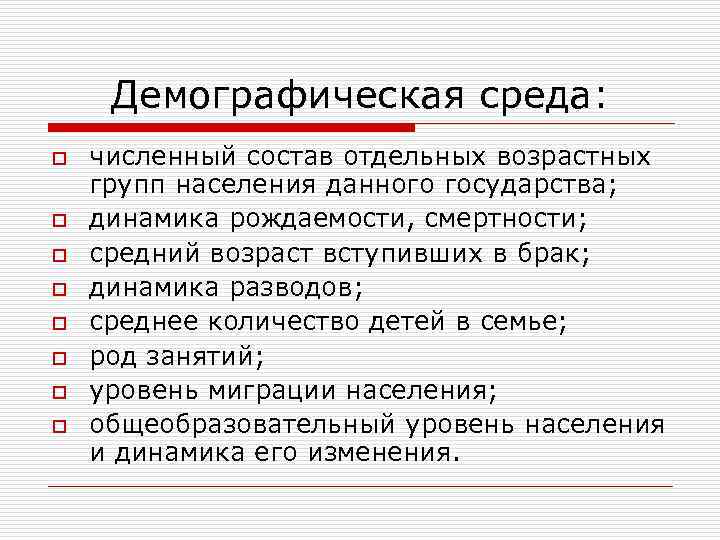 Демографическая среда:

- численный состав отдельных возрастных групп населения данного государства;
- динамика рождаемости, смертности;
- средний возраст вступивших в брак;
- динамика разводов;
- среднее количество детей в семье;
- род занятий;
- уровень миграции населения;
- общеобразовательный уровень населения и динамика его изменения.